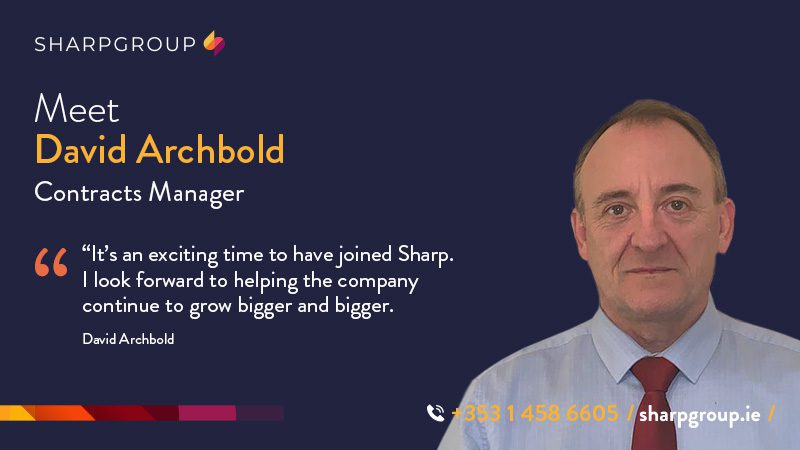 SHARPGROUP

Meet
David Archbold
Contracts Manager

“It’s an exciting time to have joined Sharp. I look forward to helping the company continue to grow bigger and bigger.

David Archbold

+353 1 458 6605 / sharpgroup.ie /